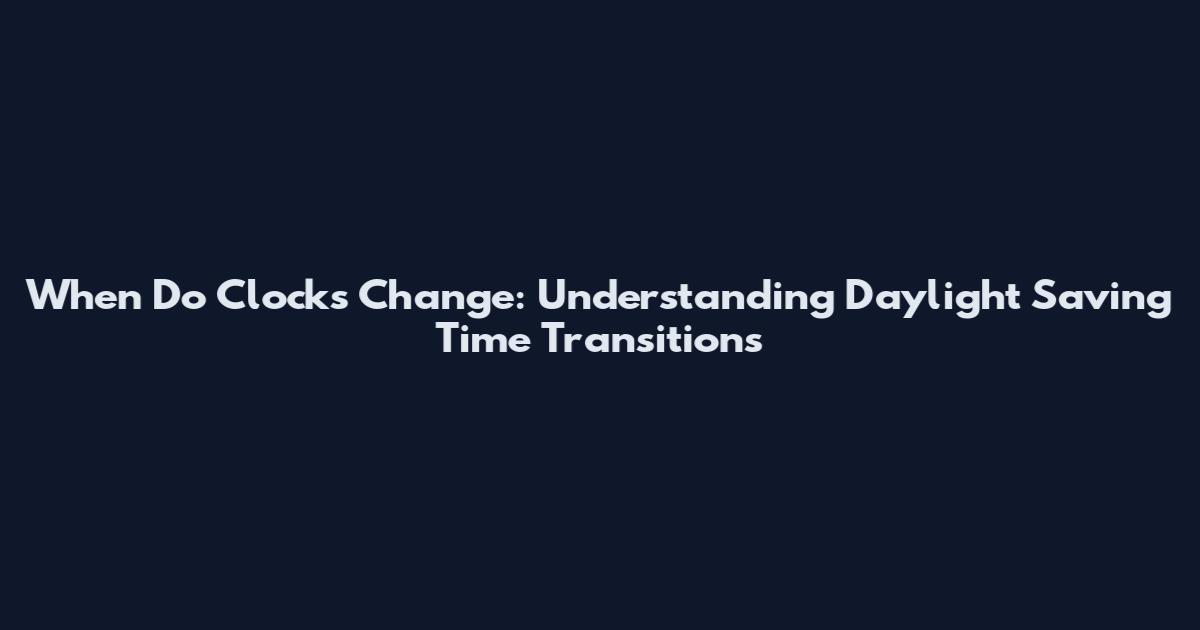 When Do Clocks Change: Understanding Daylight Saving Time Transitions